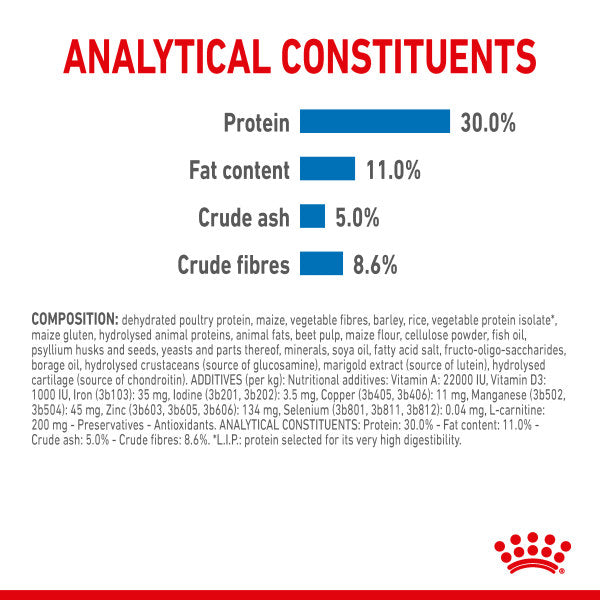 ANALYTICAL CONSTITUENTS

Protein 30.0%

Fat content 11.0%

Crude ash 5.0%

Crude fibres 8.6%

COMPOSITION: dehydrated poultry protein, maize, vegetable fibres, barley, rice, vegetable protein isolate*, maize gluten, hydrolysed animal proteins, animal fats, beet pulp, maize flour, cellulose powder, fish oil, psyllium husks and seeds, yeasts and parts thereof, minerals, soya oil, fatty acid salt, fructo-oligo-saccharides, borage oil, hydrolysed crustaceans (source of glucosamine), marigold extract (source of lutein), hydrolysed cartilage (source of chondroitin). ADDITIVES (per kg): Nutritional additives: Vitamin A: 22000 IU, Vitamin D3: 1000 IU, Iron (3b103): 35 mg, Iodine (3b201, 3b202): 3.5 mg, Copper (3b405, 3b406): 11 mg, Manganese (3b502, 3b504): 45 mg, Zinc (3b603, 3b605, 3b606): 134 mg, Selenium (3b801, 3b811, 3b812): 0.04 mg, L-carnitine: 200 mg - Preservatives - Antioxidants. ANALYTICAL CONSTITUENTS: Protein: 30.0% - Fat content: 11.0% - Crude ash: 5.0% - Crude fibres: 8.6%. *L.I.P.: protein selected for its very high digestibility.